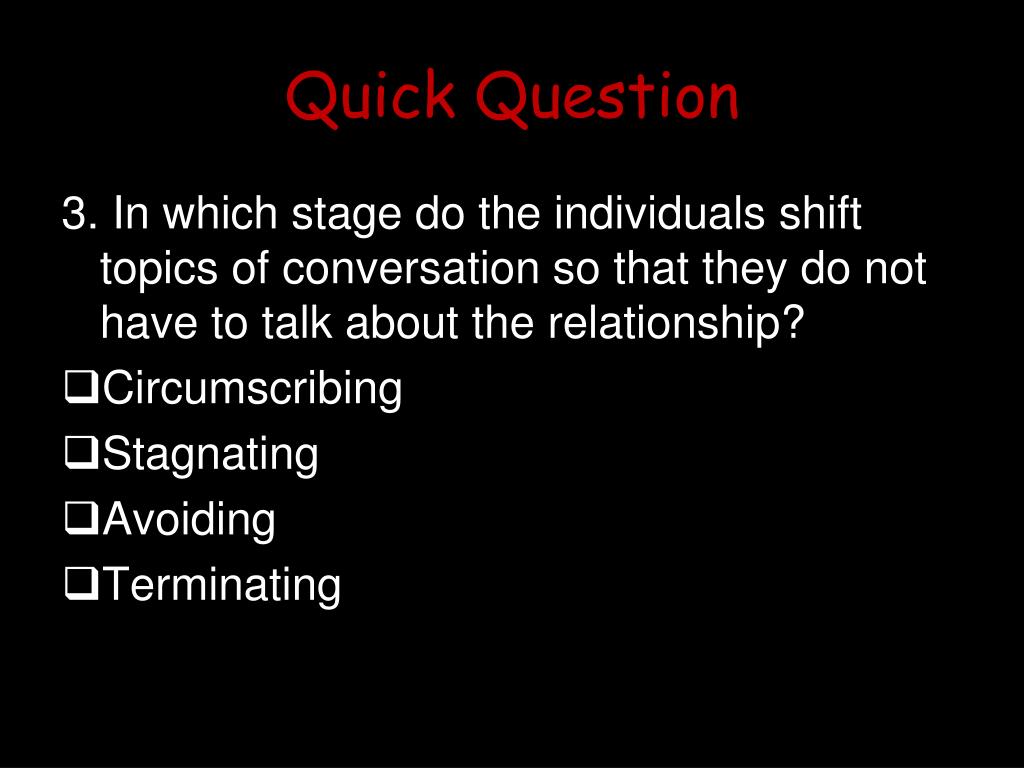 Quick Question

3. In which stage do the individuals shift topics of conversation so that they do not have to talk about the relationship?

❑Circumscribing
❑Stagnating
❑Avoiding
❑Terminating